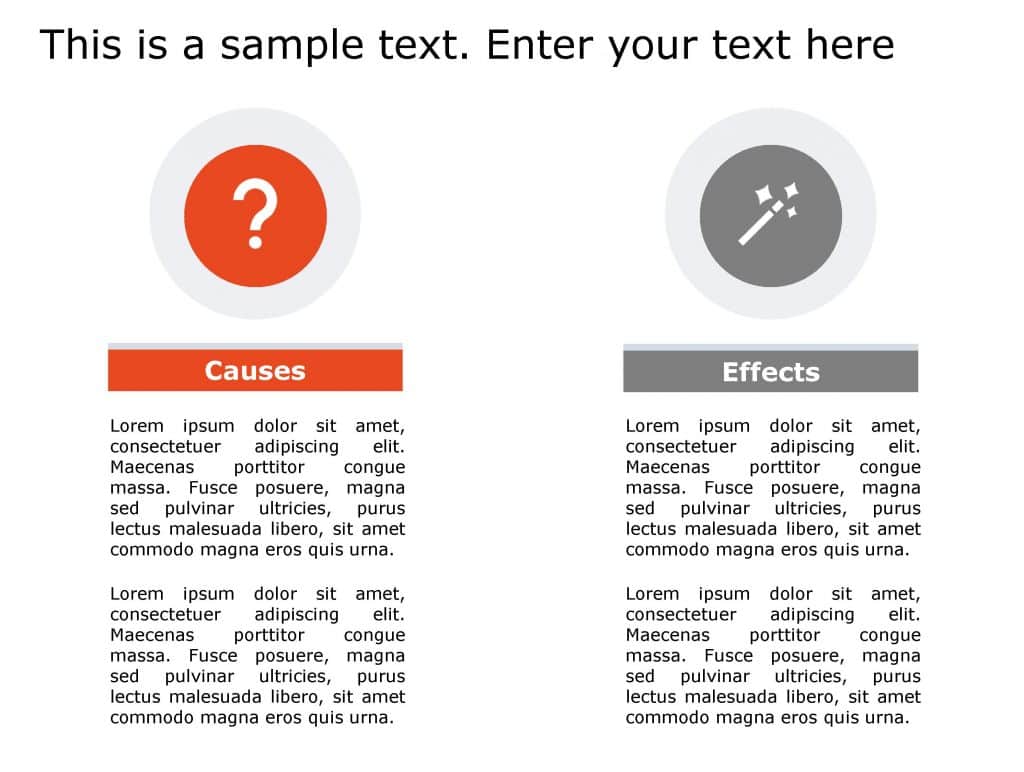 This is a sample text. Enter your text here

?

Causes

Lorem ipsum dolor sit amet, consectetuer adipiscing elit. Maecenas porttitor congue massa. Fusce posuere, magna sed pulvinar ultricies, purus lectus malesuada libero, sit amet commodo magna eros quis urna.

Lorem ipsum dolor sit amet, consectetuer adipiscing elit. Maecenas porttitor congue massa. Fusce posuere, magna sed pulvinar ultricies, purus lectus malesuada libero, sit amet commodo magna eros quis urna.

Effects

Lorem ipsum dolor sit amet, consectetuer adipiscing elit. Maecenas porttitor congue massa. Fusce posuere, magna sed pulvinar ultricies, purus lectus malesuada libero, sit amet commodo magna eros quis urna.

Lorem ipsum dolor sit amet, consectetuer adipiscing elit. Maecenas porttitor congue massa. Fusce posuere, magna sed pulvinar ultricies, purus lectus malesuada libero, sit amet commodo magna eros quis urna.